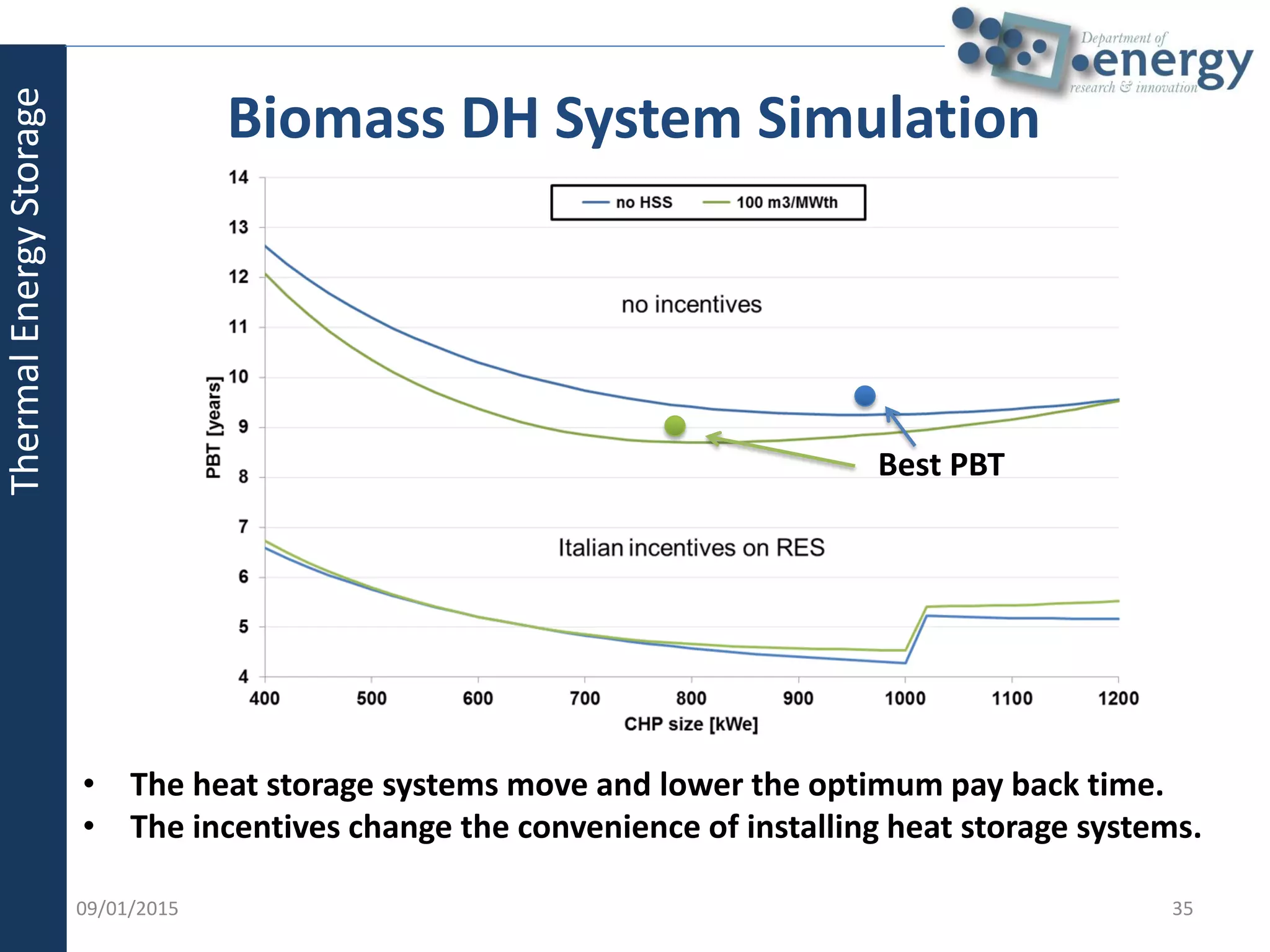 Thermal Energy Storage

Department of energy research & innovation

Biomass DH System Simulation

no HSS
100 m3/MWth

14
13
12
11
10
9
8
7
6
5
4

PBT [years]

no incentives

Best PBT

Italian incentives on RES

400 500 600 700 800 900 1000 1100 1200

CHP size [kWe]

• The heat storage systems move and lower the optimum pay back time.
• The incentives change the convenience of installing heat storage systems.

09/01/2015

35